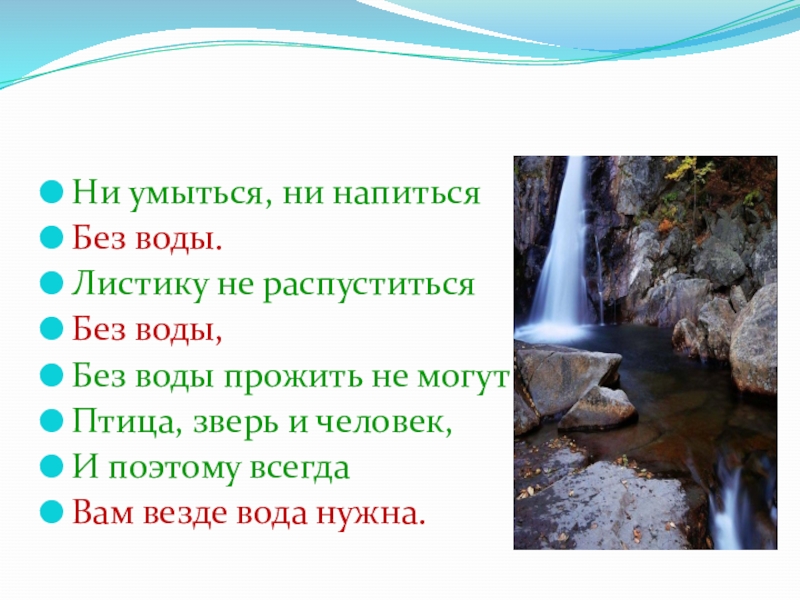 Ни умыться, ни напиться
Без воды.
Листику не распуститься
Без воды,
Без воды прожить не могут
Птица, зверь и человек,
И поэтому всегда
Вам везде вода нужна.